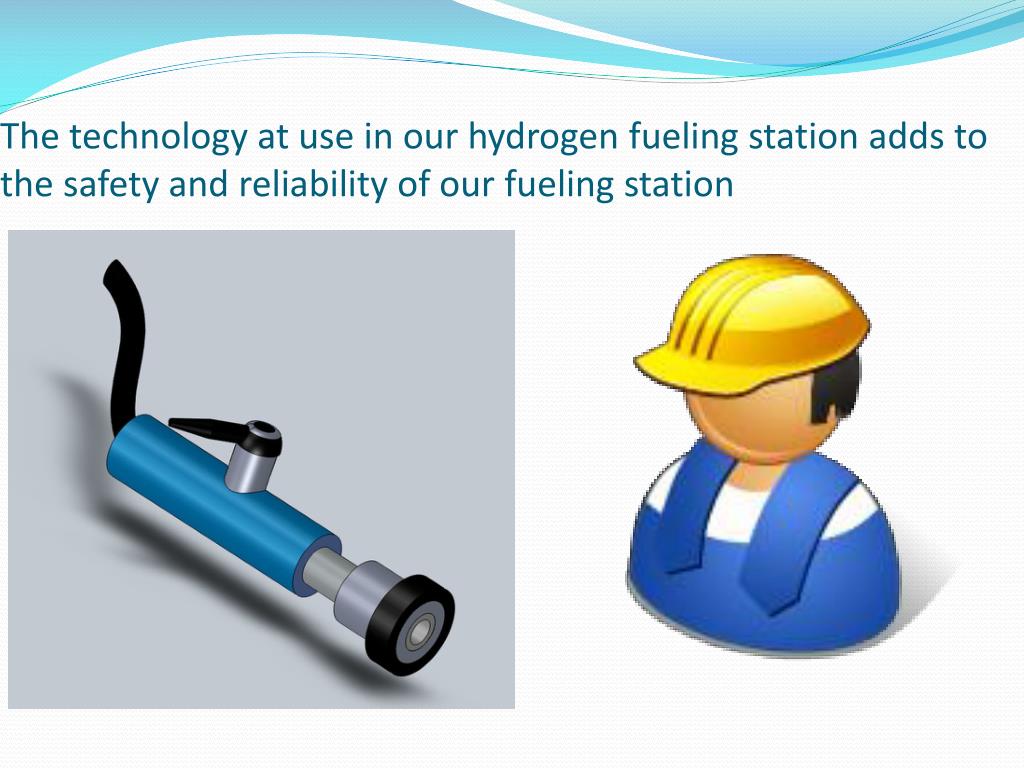 The technology at use in our hydrogen fueling station adds to the safety and reliability of our fueling station